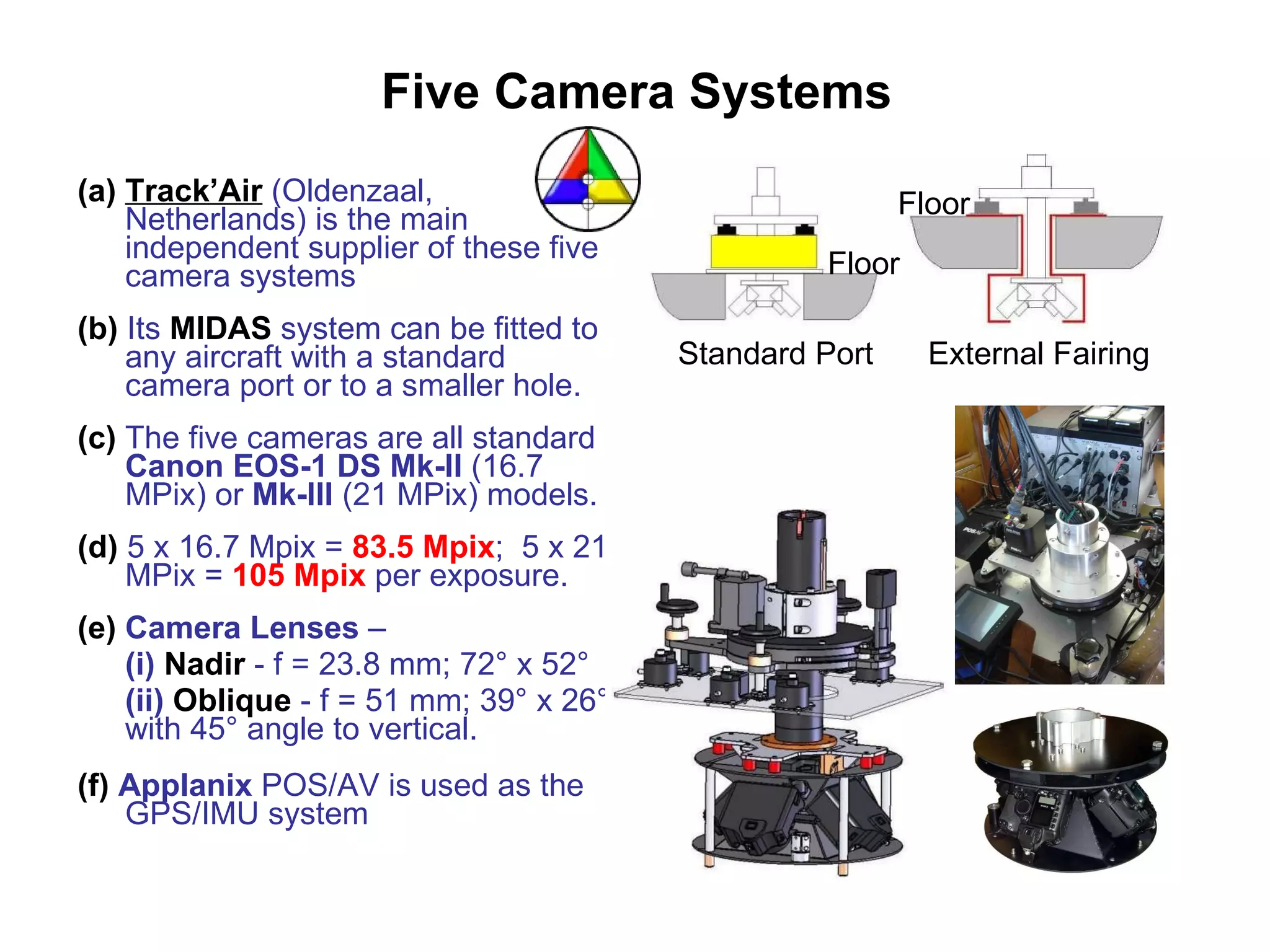 Five Camera Systems

(a) Track'Air (Oldenzaal, Netherlands) is the main independent supplier of these five camera systems

(b) Its MIDAS system can be fitted to any aircraft with a standard camera port or to a smaller hole.

(c) The five cameras are all standard Canon EOS-1 DS Mk-II (16.7 MPix) or Mk-III (21 MPix) models.

(d) 5 x 16.7 Mpix = 83.5 Mpix; 5 x 21 MPix = 105 Mpix per exposure.

(e) Camera Lenses –
(i) Nadir - f = 23.8 mm; 72° x 52°
(ii) Oblique - f = 51 mm; 39° x 26° with 45° angle to vertical.

(f) Applanix POS/AV is used as the GPS/IMU system

Floor

Floor

Standard Port

External Fairing